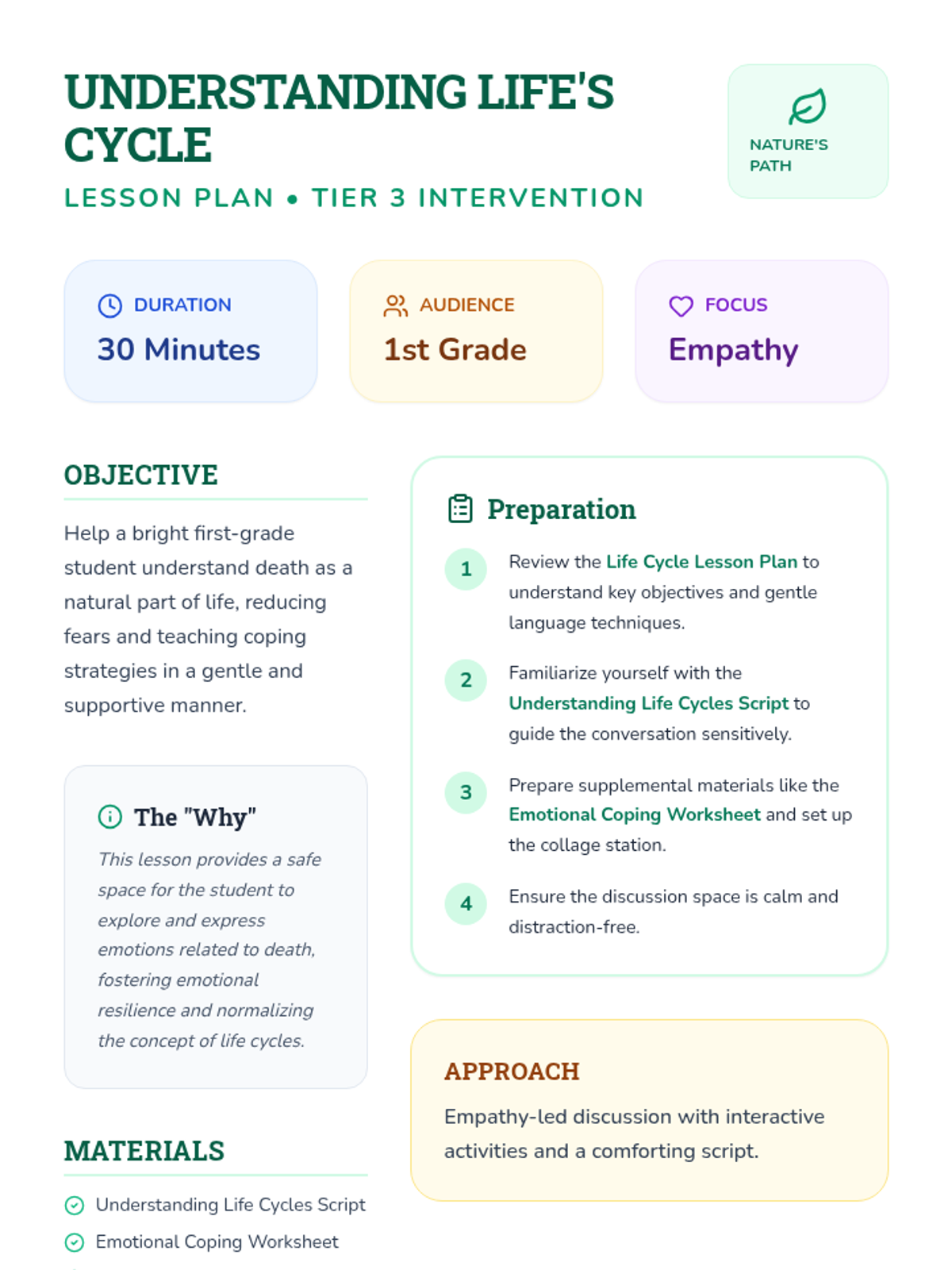 UNDERSTANDING LIFE'S CYCLE

LESSON PLAN • TIER 3 INTERVENTION

NATURE'S PATH

DURATION
30 Minutes

AUDIENCE
1st Grade

FOCUS
Empathy

OBJECTIVE

Help a bright first-grade student understand death as a natural part of life, reducing fears and teaching coping strategies in a gentle and supportive manner.

The "Why"

This lesson provides a safe space for the student to explore and express emotions related to death, fostering emotional resilience and normalizing the concept of life cycles.

MATERIALS

Understanding Life Cycles Script

Emotional Coping Worksheet

Preparation

1 Review the Life Cycle Lesson Plan to understand key objectives and gentle language techniques.

2 Familiarize yourself with the Understanding Life Cycles Script to guide the conversation sensitively.

3 Prepare supplemental materials like the Emotional Coping Worksheet and set up the collage station.

4 Ensure the discussion space is calm and distraction-free.

APPROACH

Empathy-led discussion with interactive activities and a comforting script.